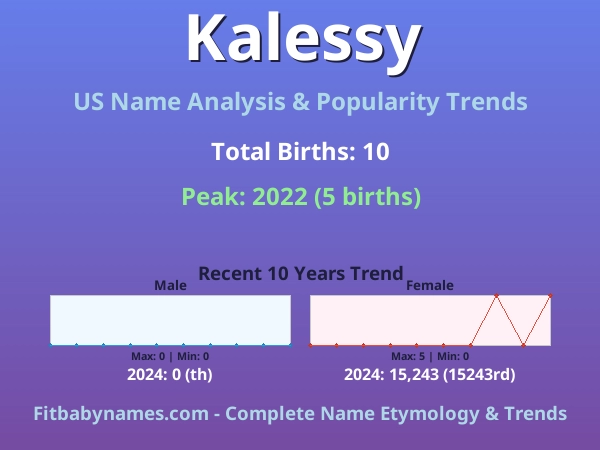 Kalessy

US Name Analysis & Popularity Trends

Total Births: 10

Peak: 2022 (5 births)

Recent 10 Years Trend

Male

Max: 0 | Min: 0

2024: 0 (th)

Female

Max: 5 | Min: 0

2024: 15,243 (15243rd)

Fitbabynames.com - Complete Name Etymology & Trends